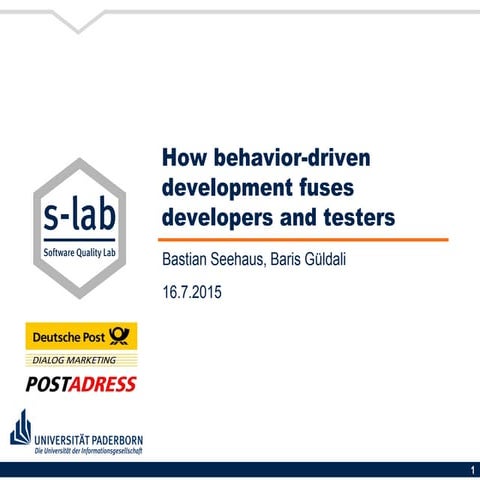 s-lab
Software Quality Lab

How behavior-driven development fuses developers and testers

Bastian Seehaus, Baris Güldali

16.7.2015

Deutsche Post
DIALOG MARKETING
POSTADRESS

UNIVERSITÄT PADERBORN
Die Universität der Informationsgesellschaft

1